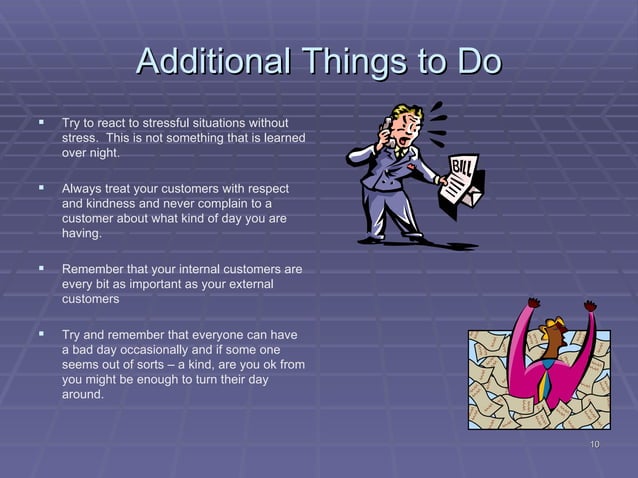 Additional Things to Do

▪ Try to react to stressful situations without stress. This is not something that is learned over night.

▪ Always treat your customers with respect and kindness and never complain to a customer about what kind of day you are having.

▪ Remember that your internal customers are every bit as important as your external customers

▪ Try and remember that everyone can have a bad day occasionally and if some one seems out of sorts – a kind, are you ok from you might be enough to turn their day around.

BILL

10